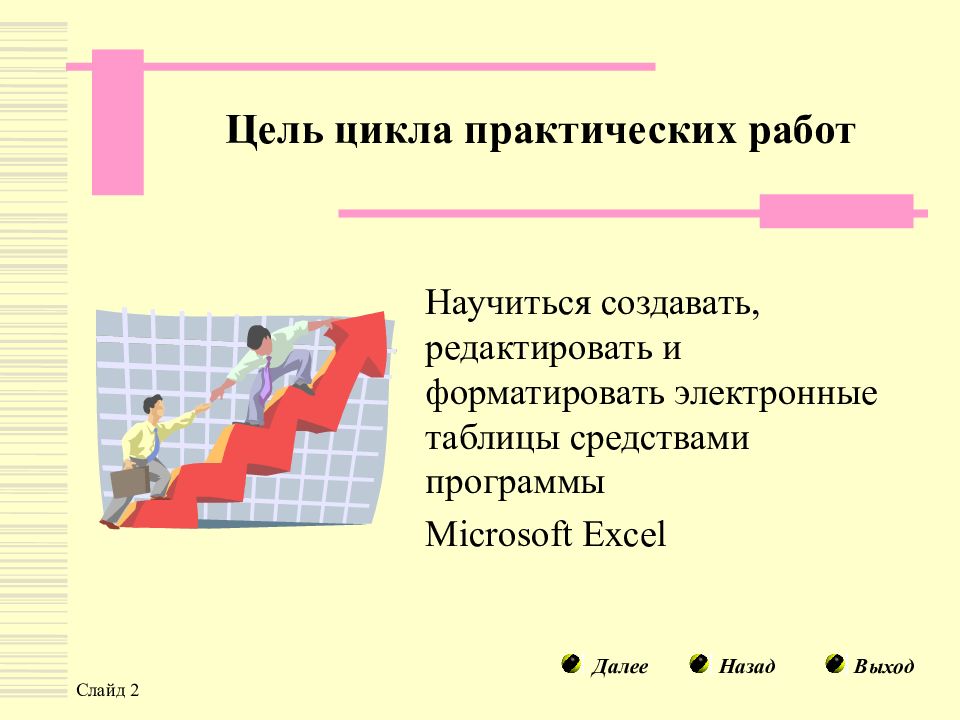 Цель цикла практических работ

Научиться создавать, редактировать и форматировать электронные таблицы средствами программы
Microsoft Excel

Далее Назад Выход

Слайд 2